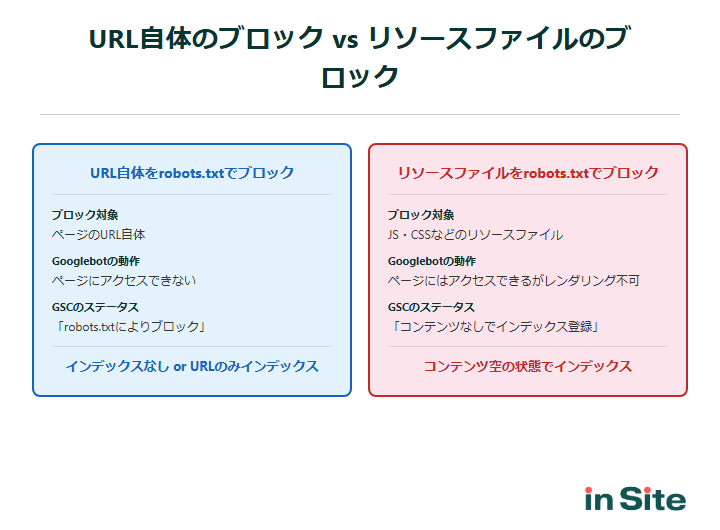 URL自体のブロック vs リソースファイルのブロック

URL自体をrobots.txtでブロック

ブロック対象
ページのURL自体

Googlebotの動作
ページにアクセスできない

GSCのステータス
「robots.txtによりブロック」

インデックスなし or URLのみインデックス

リソースファイルをrobots.txtでブロック

ブロック対象
JS・CSSなどのリソースファイル

Googlebotの動作
ページにはアクセスできるがレンダリング不可

GSCのステータス
「コンテンツなしでインデックス登録」

コンテンツ空の状態でインデックス

in Site